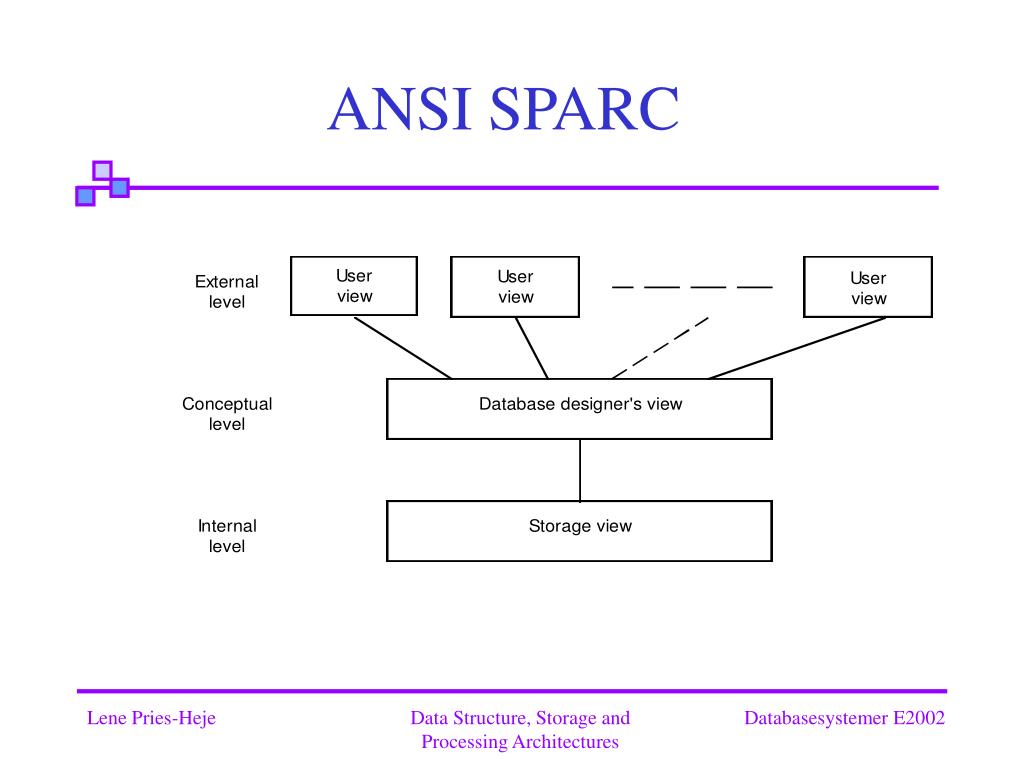 ANSI SPARC

External level

User view

User view

User view

Conceptual level

Database designer's view

Internal level

Storage view

Lene Pries-Heje

Data Structure, Storage and Processing Architectures

Databasesystemer E2002